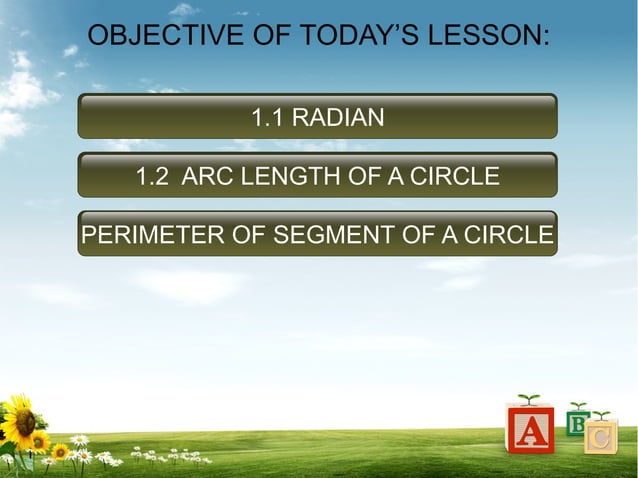 OBJECTIVE OF TODAY'S LESSON:

1.1 RADIAN

1.2 ARC LENGTH OF A CIRCLE

PERIMETER OF SEGMENT OF A CIRCLE

A B C